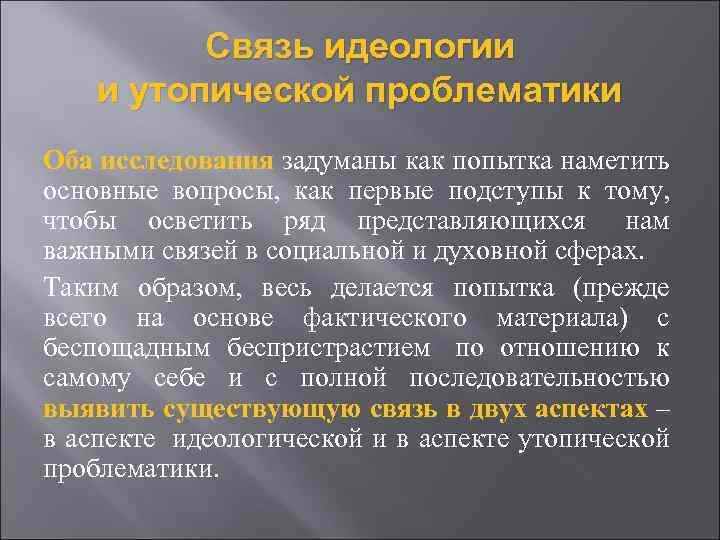 Связь идеологии и утопической проблематики

Оба исследования задуманы как попытка наметить основные вопросы, как первые подступы к тому, чтобы осветить ряд представляющихся нам важными связей в социальной и духовной сферах.

Таким образом, весь делается попытка (прежде всего на основе фактического материала) с беспощадным беспристрастием по отношению к самому себе и с полной последовательностью выявить существующую связь в двух аспектах – в аспекте идеологической и в аспекте утопической проблематики.